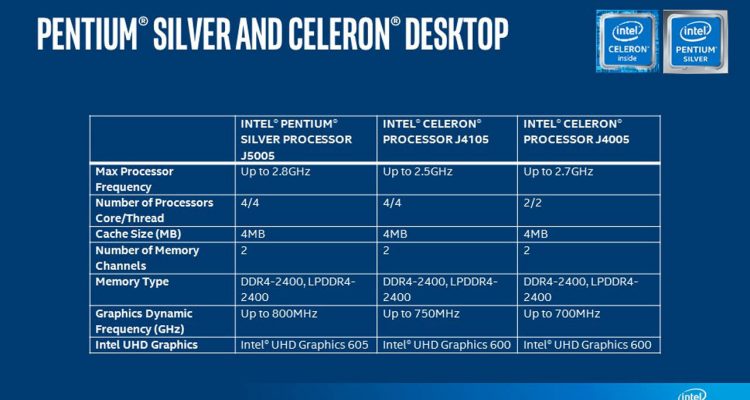 PENTIUM® SILVER AND CELERON® DESKTOP

intel CELERON inside

intel PENTIUM SILVER

| | INTEL® PENTIUM® SILVER PROCESSOR J5005 | INTEL® CELERON® PROCESSOR J4105 | INTEL® CELERON® PROCESSOR J4005 |
|---|---|---|---|
| Max Processor Frequency | Up to 2.8GHz | Up to 2.5GHz | Up to 2.7GHz |
| Number of Processors Core/Thread | 4/4 | 4/4 | 2/2 |
| Cache Size (MB) | 4MB | 4MB | 4MB |
| Number of Memory Channels | 2 | 2 | 2 |
| Memory Type | DDR4-2400, LPDDR4-2400 | DDR4-2400, LPDDR4-2400 | DDR4-2400, LPDDR4-2400 |
| Graphics Dynamic Frequency (GHz) | Up to 800MHz | Up to 750MHz | Up to 700MHz |
| Intel UHD Graphics | Intel® UHD Graphics 605 | Intel® UHD Graphics 600 | Intel® UHD Graphics 600 |

intel